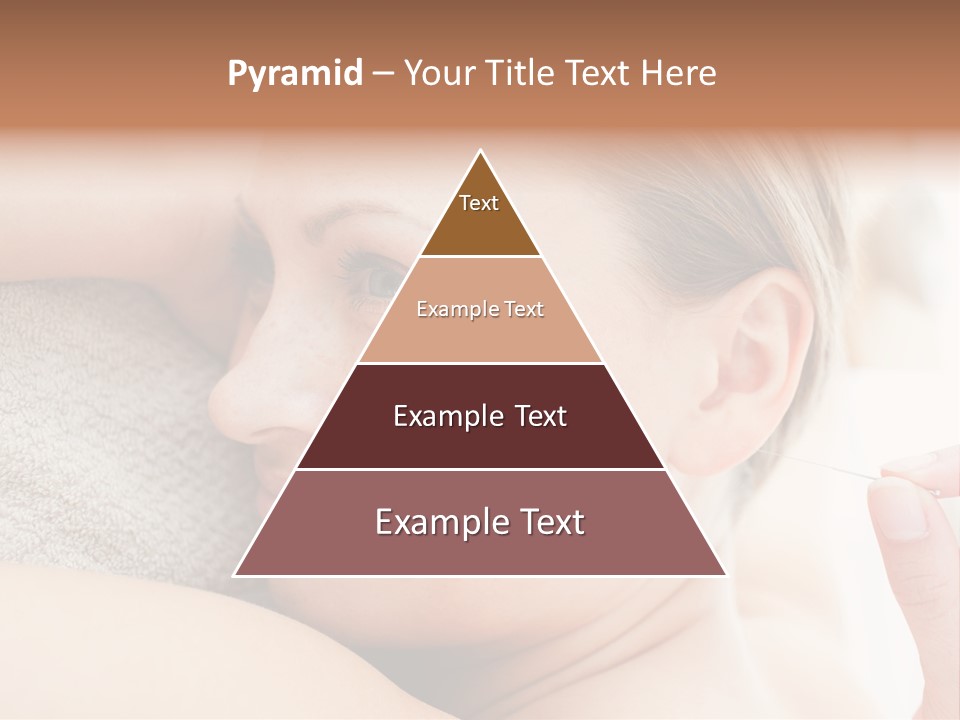 Pyramid – Your Title Text Here

Text

Example Text

Example Text

Example Text